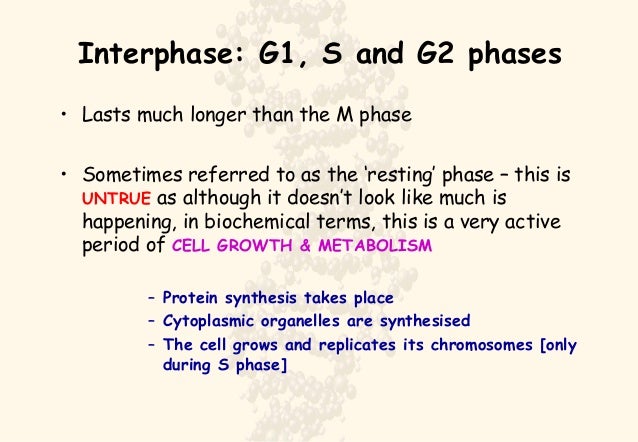 Interphase: G1, S and G2 phases

• Lasts much longer than the M phase

• Sometimes referred to as the 'resting' phase – this is UNTRUE as although it doesn't look like much is happening, in biochemical terms, this is a very active period of CELL GROWTH & METABOLISM

– Protein synthesis takes place
– Cytoplasmic organelles are synthesised
– The cell grows and replicates its chromosomes [only during S phase]